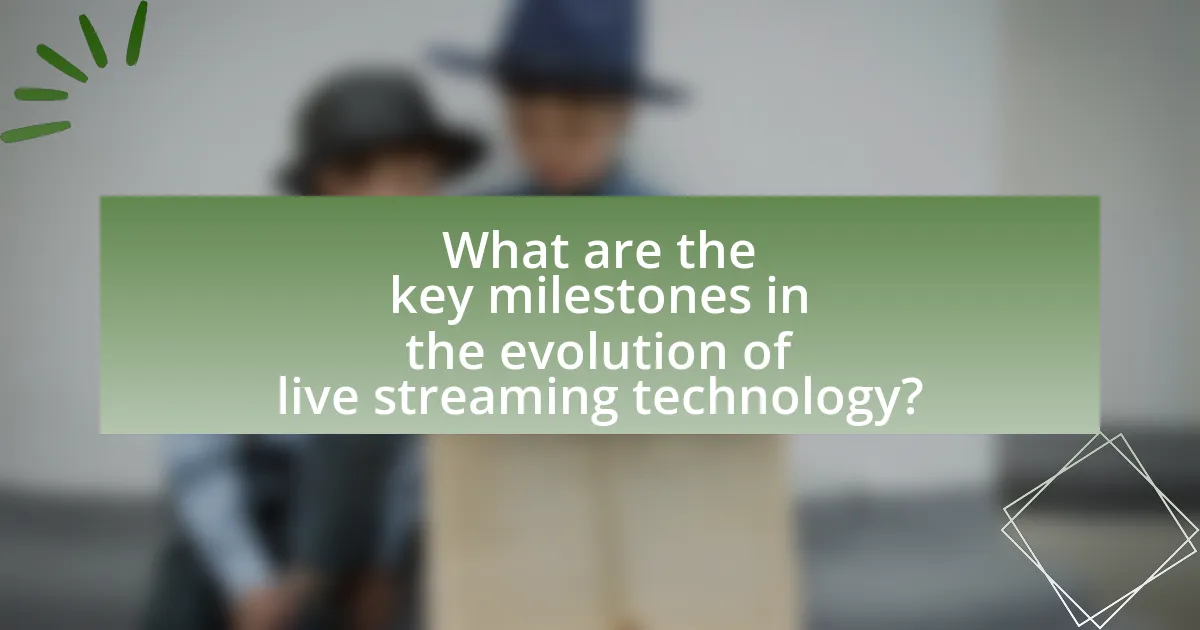 What are the key milestones in the evolution of live streaming technology?